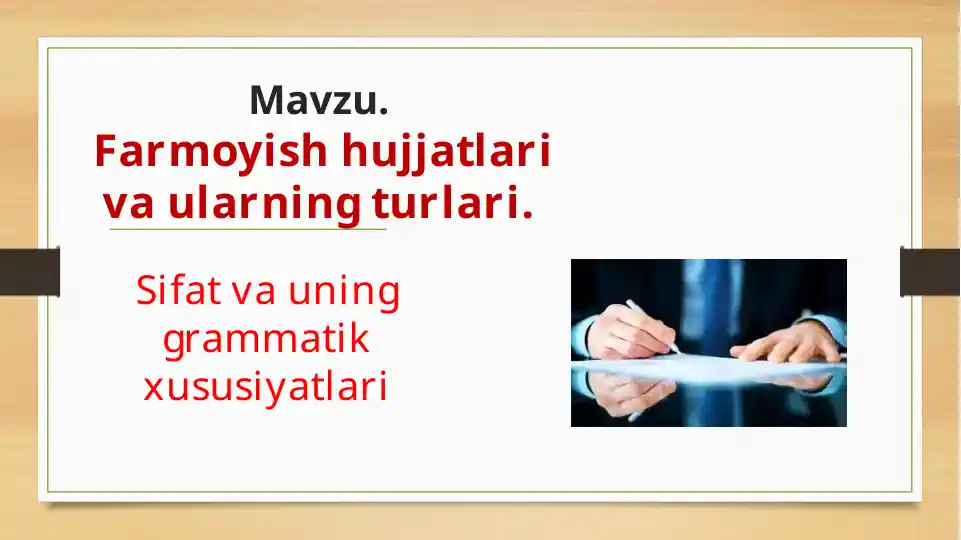 Mavzu.
Farmoyish hujjatlari va ularning turlari.

Sifat va uning grammatik xususiyatlari